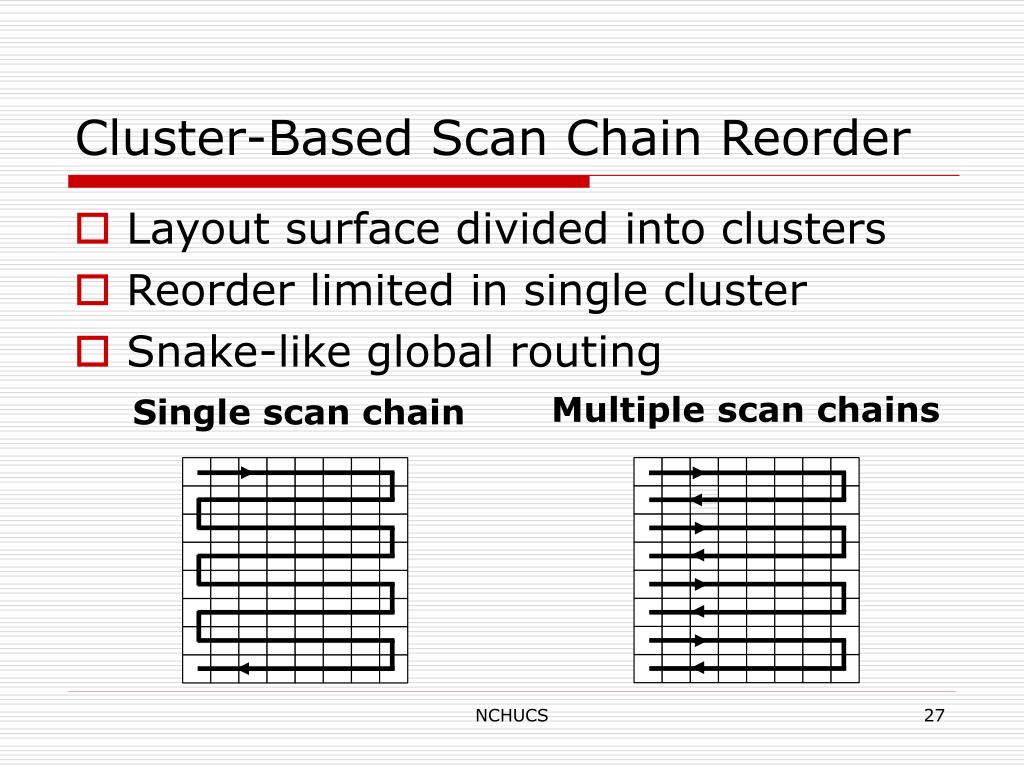 Cluster-Based Scan Chain Reorder

Layout surface divided into clusters
Reorder limited in single cluster
Snake-like global routing

Single scan chain

Multiple scan chains

NCHUCS

27